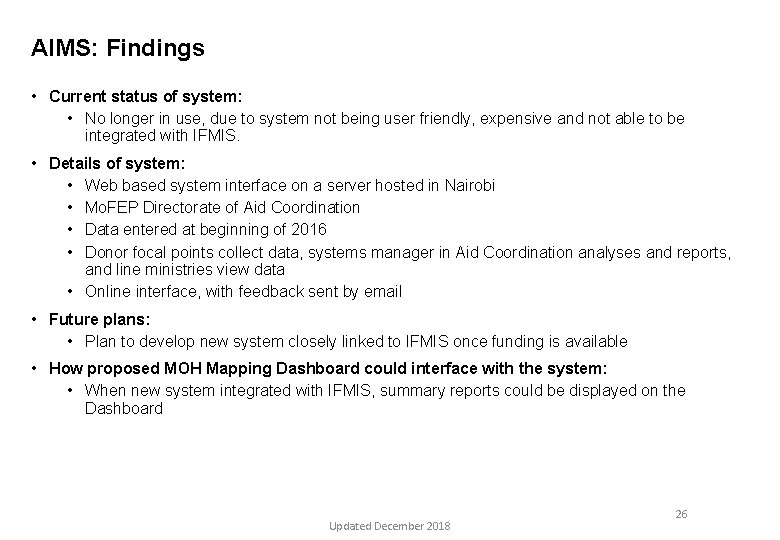 AIMS: Findings

• Current status of system:
  • No longer in use, due to system not being user friendly, expensive and not able to be integrated with IFMIS.
• Details of system:
  • Web based system interface on a server hosted in Nairobi
  • MoFEP Directorate of Aid Coordination
  • Data entered at beginning of 2016
  • Donor focal points collect data, systems manager in Aid Coordination analyses and reports, and line ministries view data
  • Online interface, with feedback sent by email
• Future plans:
  • Plan to develop new system closely linked to IFMIS once funding is available
• How proposed MOH Mapping Dashboard could interface with the system:
  • When new system integrated with IFMIS, summary reports could be displayed on the Dashboard

26

Updated December 2018